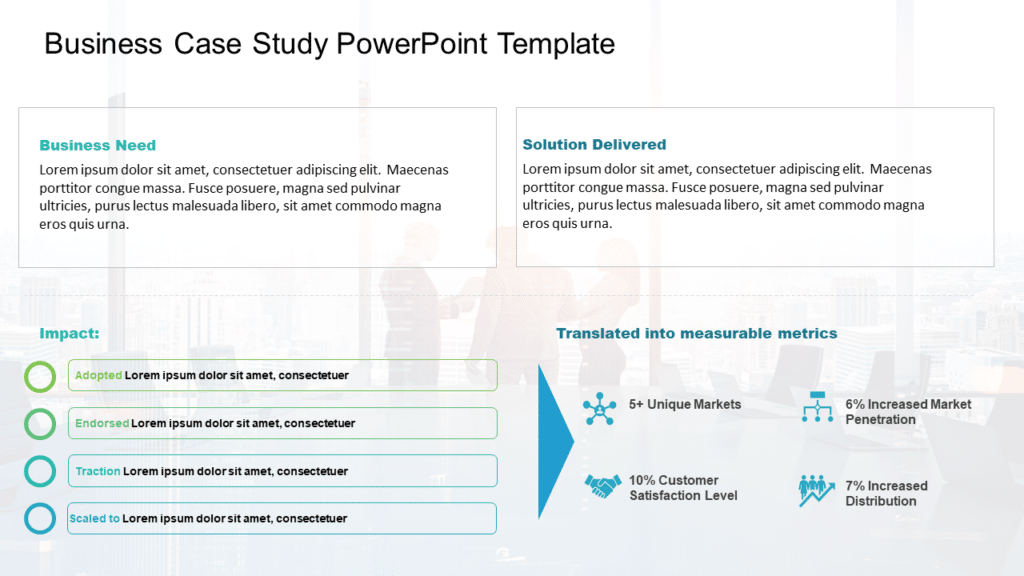 Business Case Study PowerPoint Template

Business Need
Lorem ipsum dolor sit amet, consectetuer adipiscing elit. Maecenas porttitor congue massa. Fusce posuere, magna sed pulvinar ultricies, purus lectus malesuada libero, sit amet commodo magna eros quis urna.

Solution Delivered
Lorem ipsum dolor sit amet, consectetuer adipiscing elit. Maecenas porttitor congue massa. Fusce posuere, magna sed pulvinar ultricies, purus lectus malesuada libero, sit amet commodo magna eros quis urna.

Impact:

Adopted Lorem ipsum dolor sit amet, consectetuer

Endorsed Lorem ipsum dolor sit amet, consectetuer

Traction Lorem ipsum dolor sit amet, consectetuer

Scaled to Lorem ipsum dolor sit amet, consectetuer

Translated into measurable metrics

5+ Unique Markets

6% Increased Market Penetration

10% Customer Satisfaction Level

7% Increased Distribution